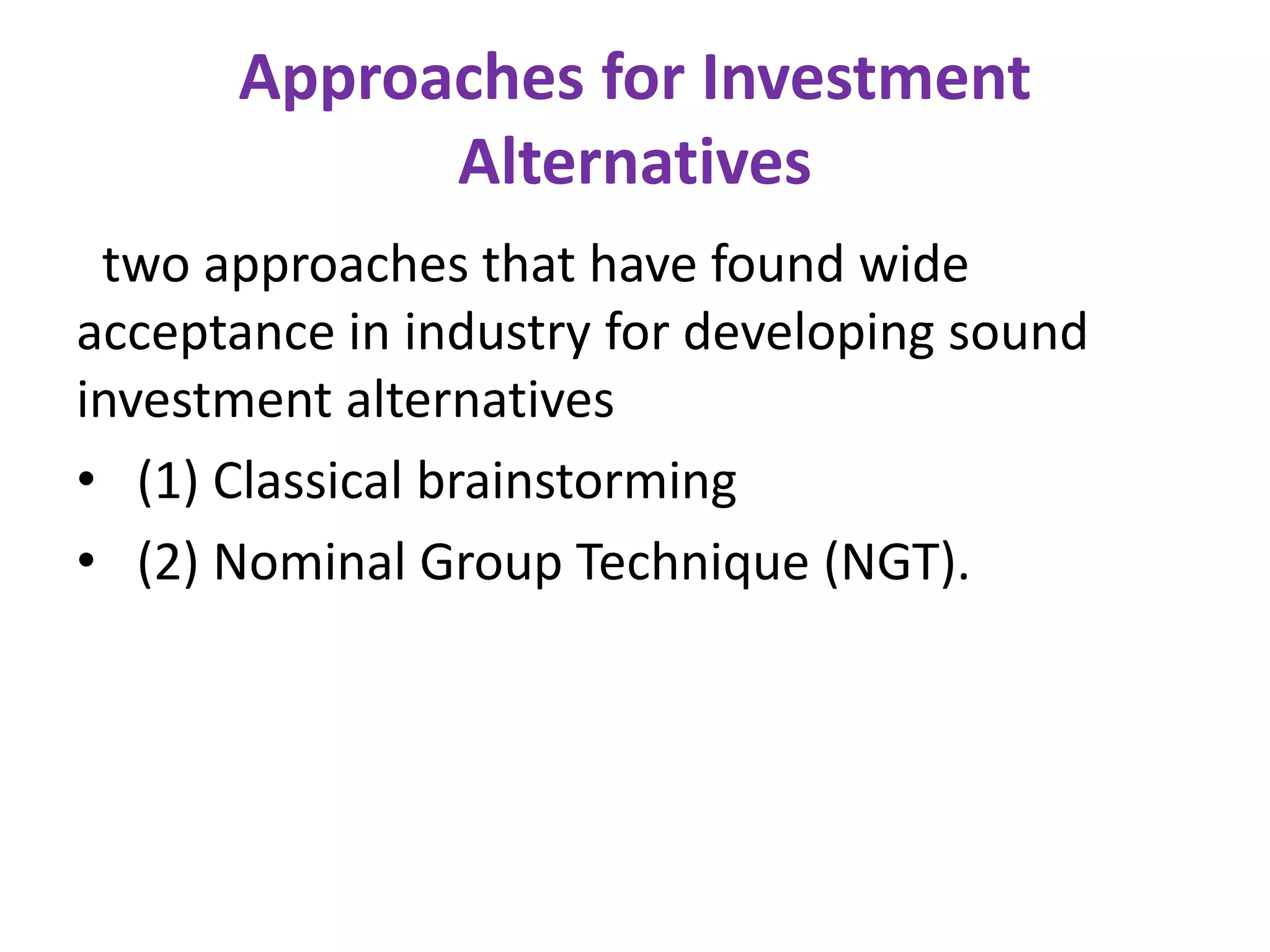 Approaches for Investment Alternatives

two approaches that have found wide acceptance in industry for developing sound investment alternatives

• (1) Classical brainstorming
• (2) Nominal Group Technique (NGT).